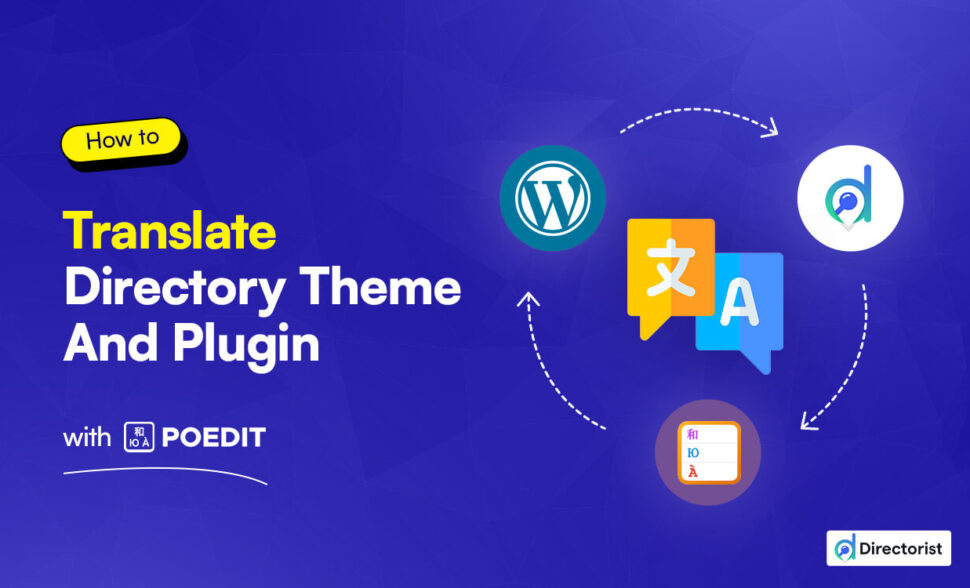 How to

Translate Directory Theme And Plugin

with 和 Ю À POEDIT

文

A

和
Ю
À

Directorist